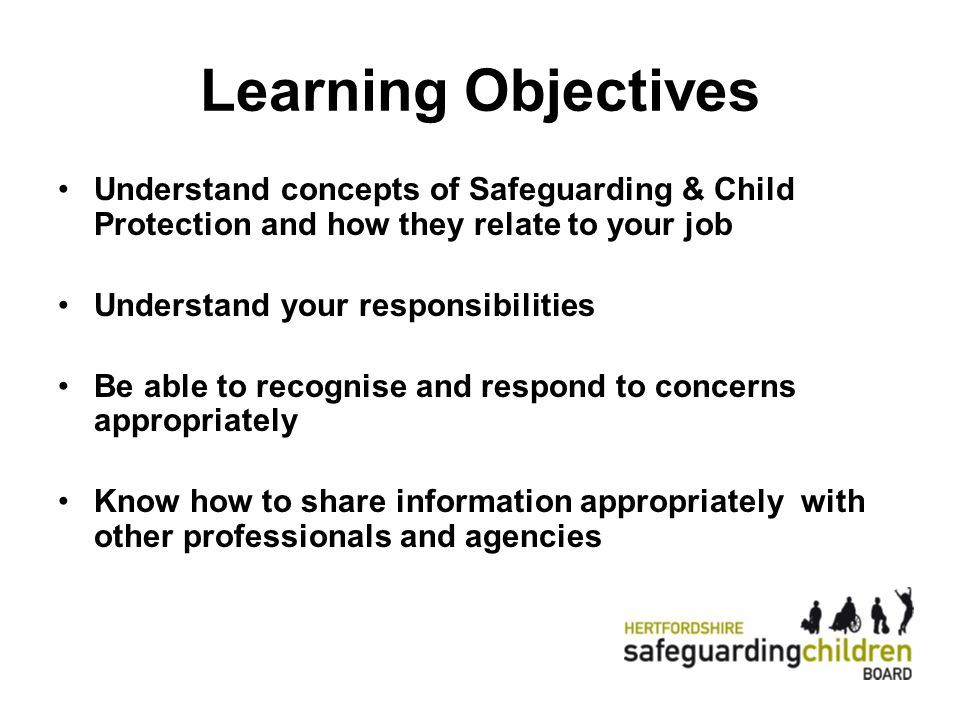 Learning Objectives

• Understand concepts of Safeguarding & Child Protection and how they relate to your job

• Understand your responsibilities

• Be able to recognise and respond to concerns appropriately

• Know how to share information appropriately with other professionals and agencies

HERTFORDSHIRE
safeguardingchildren
BOARD